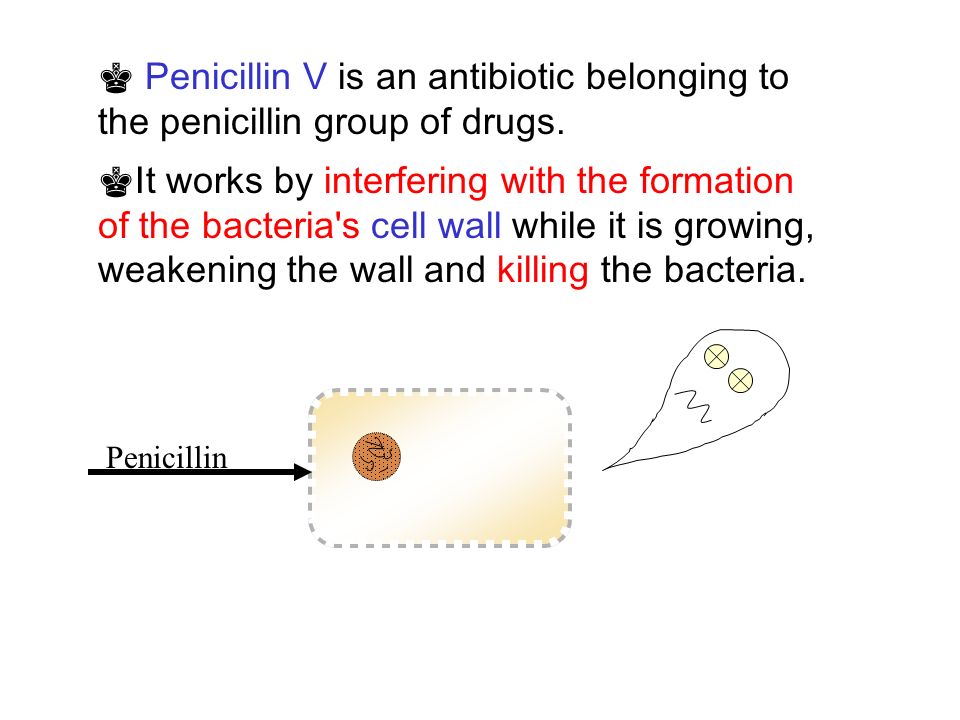 ♚ Penicillin V is an antibiotic belonging to the penicillin group of drugs.

♚It works by interfering with the formation of the bacteria's cell wall while it is growing, weakening the wall and killing the bacteria.

Penicillin